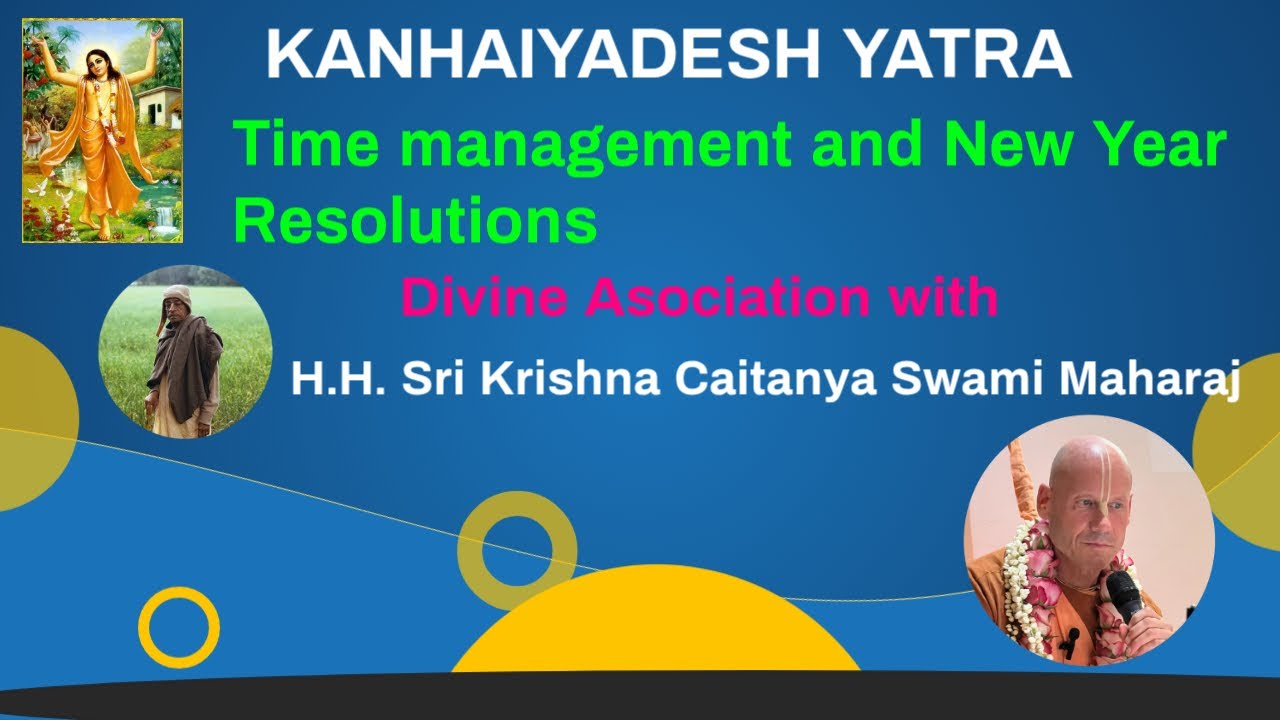 KANHAIYADESH YATRA

Time management and New Year Resolutions

Divine Asociation with

H.H. Sri Krishna Caitanya Swami Maharaj